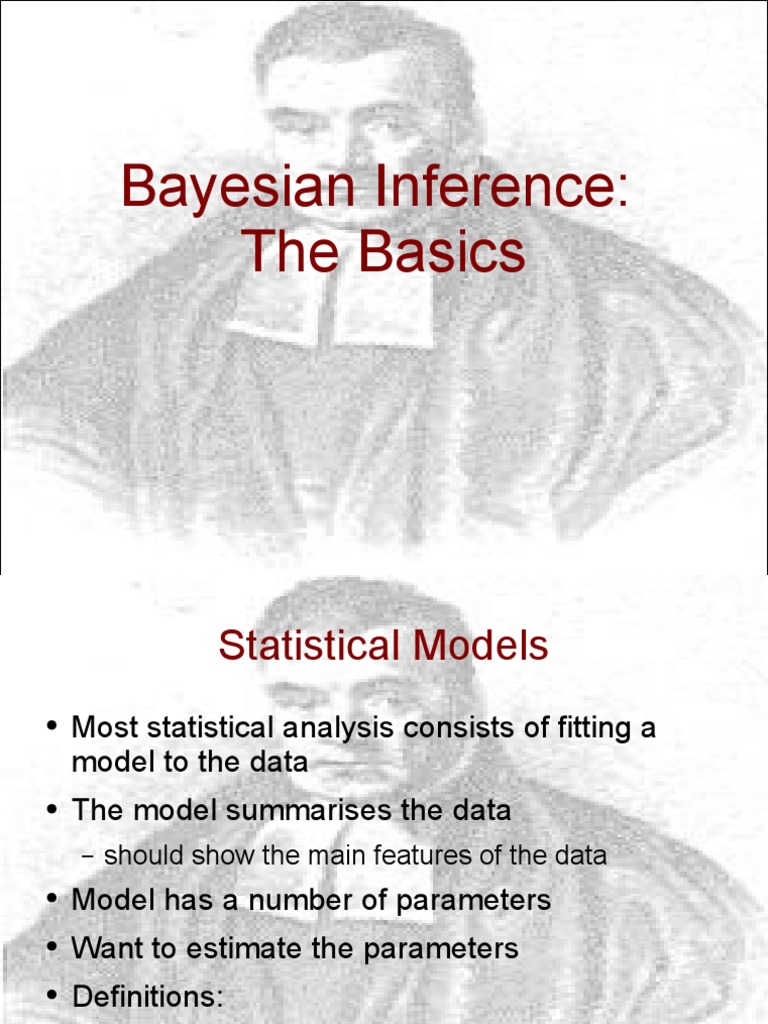 Bayesian Inference: The Basics

Statistical Models

• Most statistical analysis consists of fitting a model to the data

• The model summarises the data

– should show the main features of the data

• Model has a number of parameters

• Want to estimate the parameters

• Definitions: